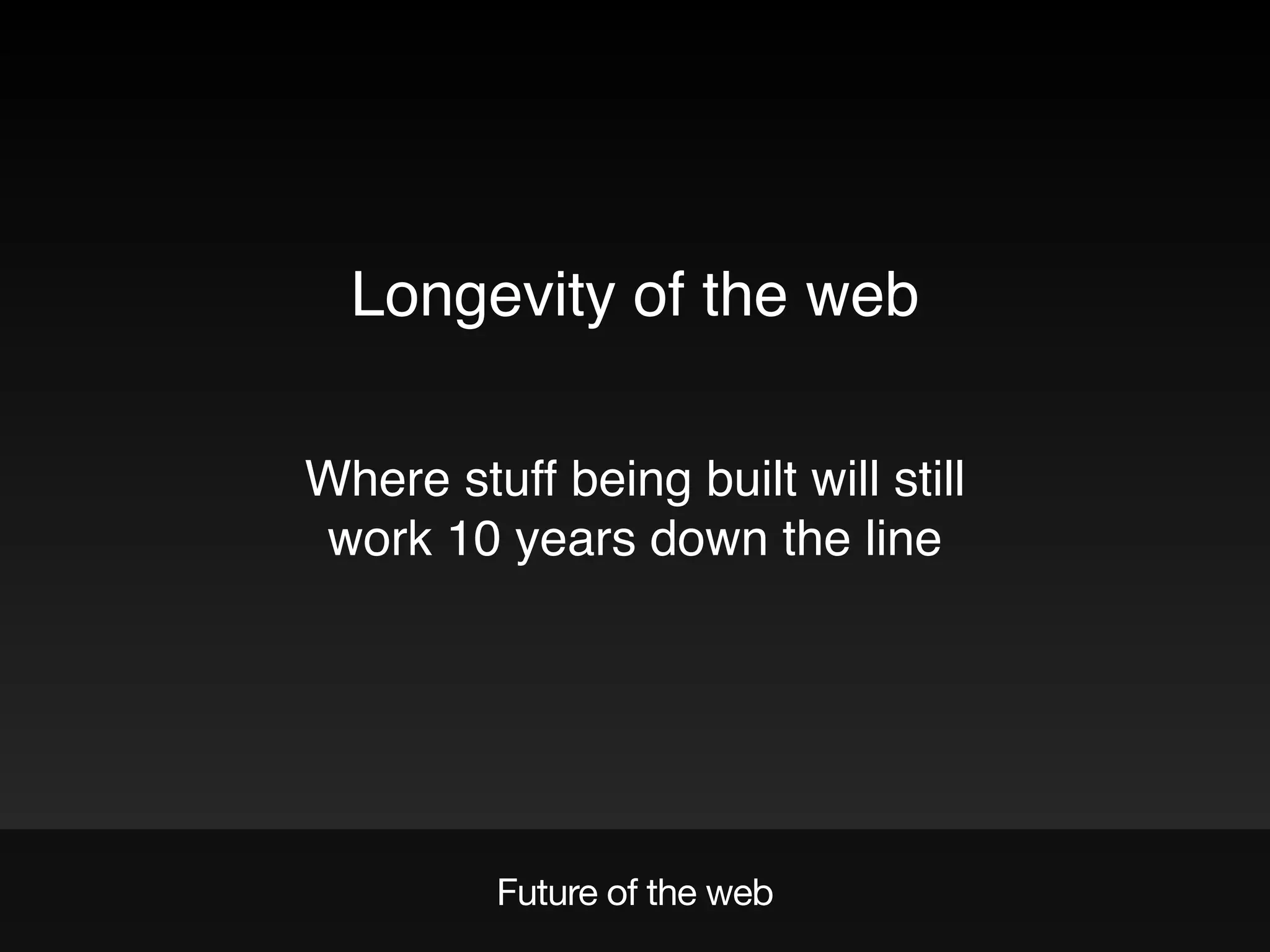 Longevity of the web

Where stuff being built will still work 10 years down the line

Future of the web